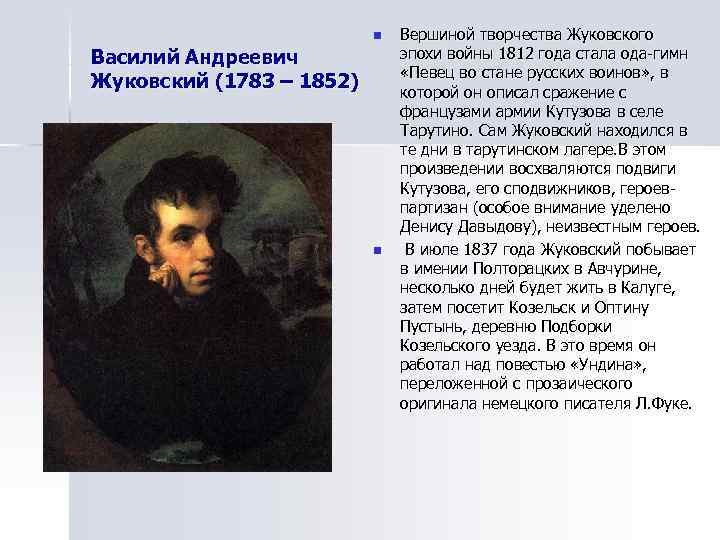 Василий Андреевич Жуковский (1783 – 1852)

Вершиной творчества Жуковского эпохи войны 1812 года стала ода-гимн «Певец во стане русских воинов», в которой он описал сражение с французами армии Кутузова в селе Тарутино. Сам Жуковский находился в те дни в тарутинском лагере.В этом произведении восхваляются подвиги Кутузова, его сподвижников, героев-партизан (особое внимание уделено Денису Давыдову), неизвестным героев.

В июле 1837 года Жуковский побывает в имении Полторацких в Авчурине, несколько дней будет жить в Калуге, затем посетит Козельск и Оптину Пустынь, деревню Подборки Козельского уезда. В это время он работал над повестью «Ундина», переложенной с прозаического оригинала немецкого писателя Л.Фуке.